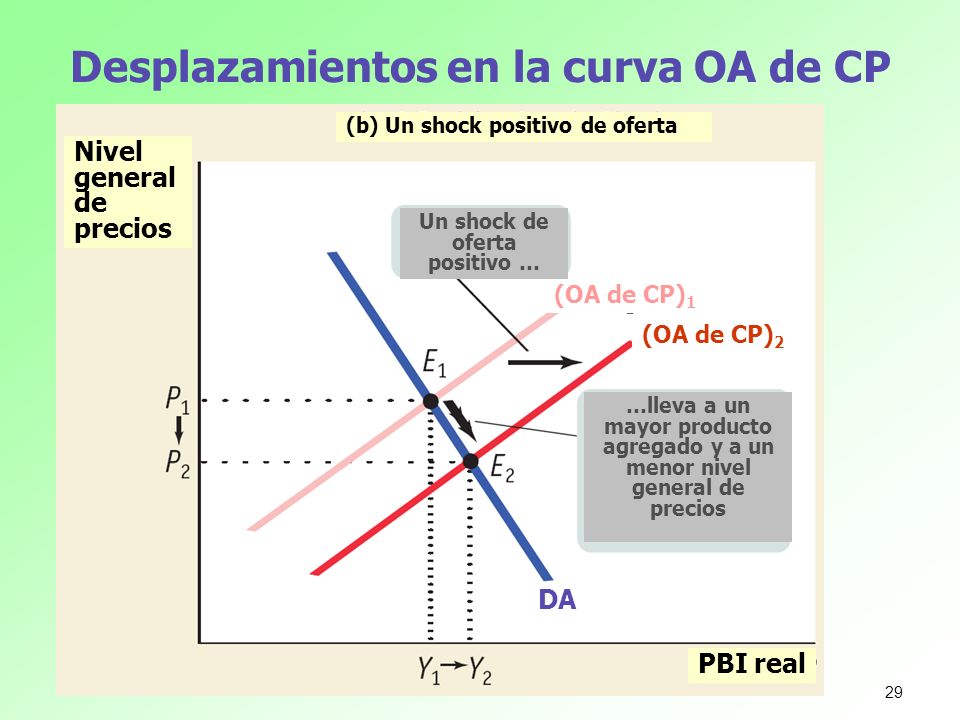 Desplazamientos en la curva OA de CP

(b) Un shock positivo de oferta

Nivel general de precios

Un shock de oferta positivo …

(OA de CP)$_1$

(OA de CP)$_2$

$E_1$

$P_1$

$P_2$

$E_2$

…lleva a un mayor producto agregado y a un menor nivel general de precios

DA

$Y_1 \rightarrow Y_2$

PBI real

29